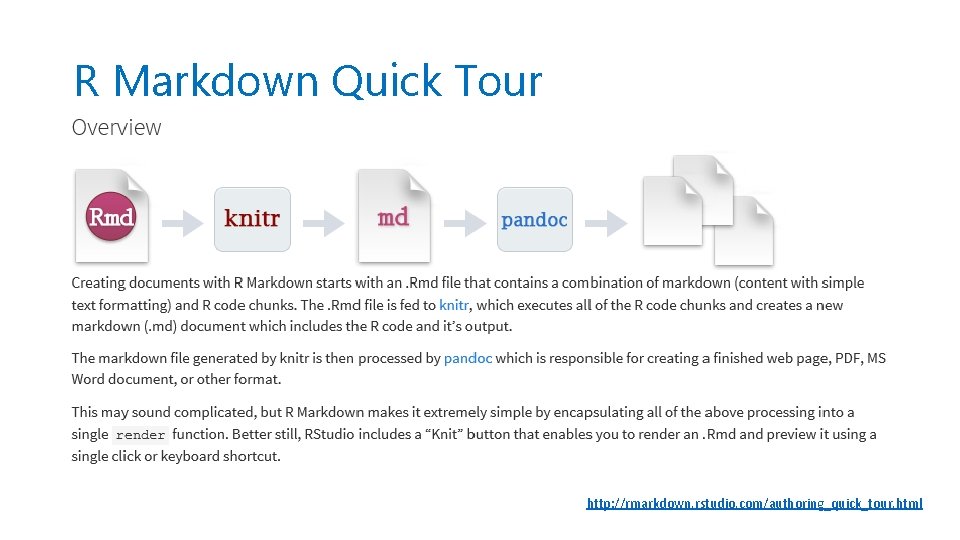 R Markdown Quick Tour

Overview

Rmd

knitr

md

pandoc

Creating documents with R Markdown starts with an .Rmd file that contains a combination of markdown (content with simple text formatting) and R code chunks. The .Rmd file is fed to knitr, which executes all of the R code chunks and creates a new markdown (.md) document which includes the R code and it's output.

The markdown file generated by knitr is then processed by pandoc which is responsible for creating a finished web page, PDF, MS Word document, or other format.

This may sound complicated, but R Markdown makes it extremely simple by encapsulating all of the above processing into a single render function. Better still, RStudio includes a "Knit" button that enables you to render an .Rmd and preview it using a single click or keyboard shortcut.

http://rmarkdown.rstudio.com/authoring_quick_tour.html